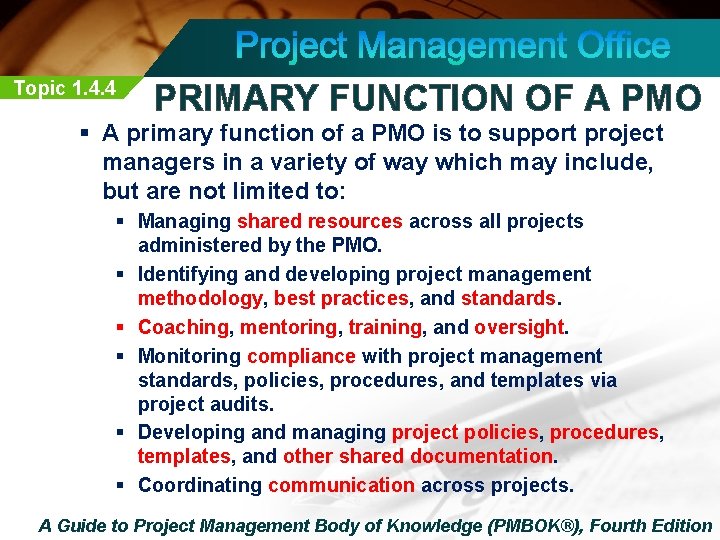 Project Management Office

Topic 1.4.4

PRIMARY FUNCTION OF A PMO

▪ A primary function of a PMO is to support project managers in a variety of way which may include, but are not limited to:

▪ Managing shared resources across all projects administered by the PMO.

▪ Identifying and developing project management methodology, best practices, and standards.

▪ Coaching, mentoring, training, and oversight.

▪ Monitoring compliance with project management standards, policies, procedures, and templates via project audits.

▪ Developing and managing project policies, procedures, templates, and other shared documentation.

▪ Coordinating communication across projects.

A Guide to Project Management Body of Knowledge (PMBOK®), Fourth Edition